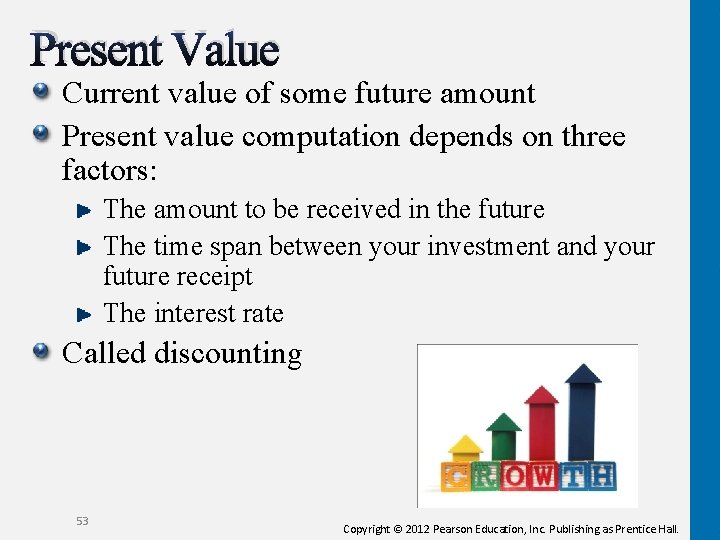 Present Value

Current value of some future amount

Present value computation depends on three factors:

The amount to be received in the future

The time span between your investment and your future receipt

The interest rate

Called discounting

GROWTH

53

Copyright © 2012 Pearson Education, Inc. Publishing as Prentice Hall.